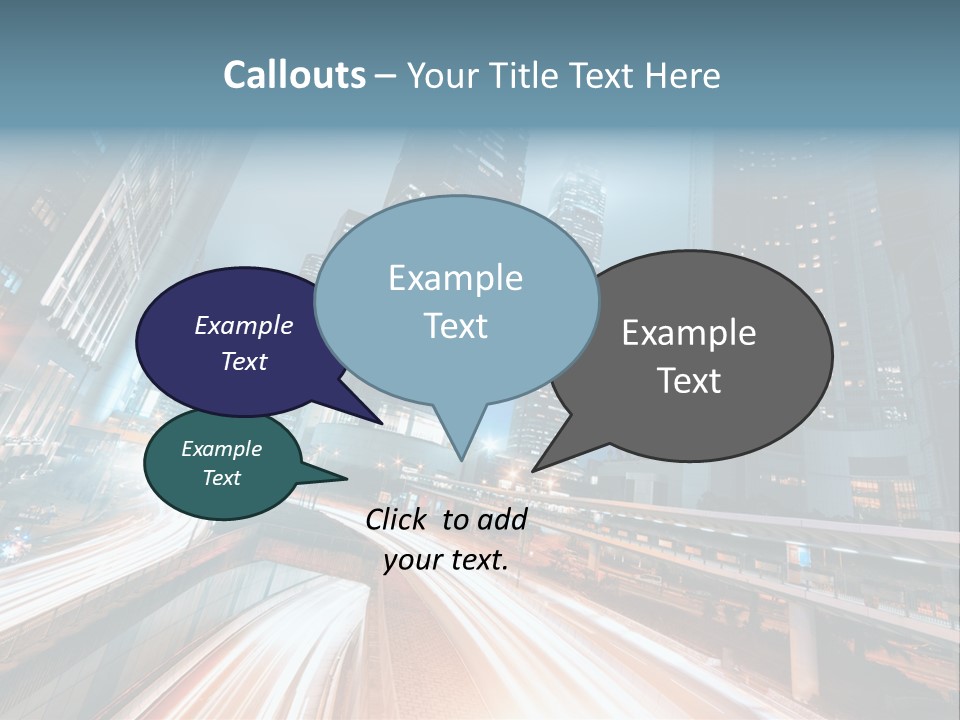 Callouts – Your Title Text Here

Example Text

Example Text

Example Text

Example Text

Click to add your text.